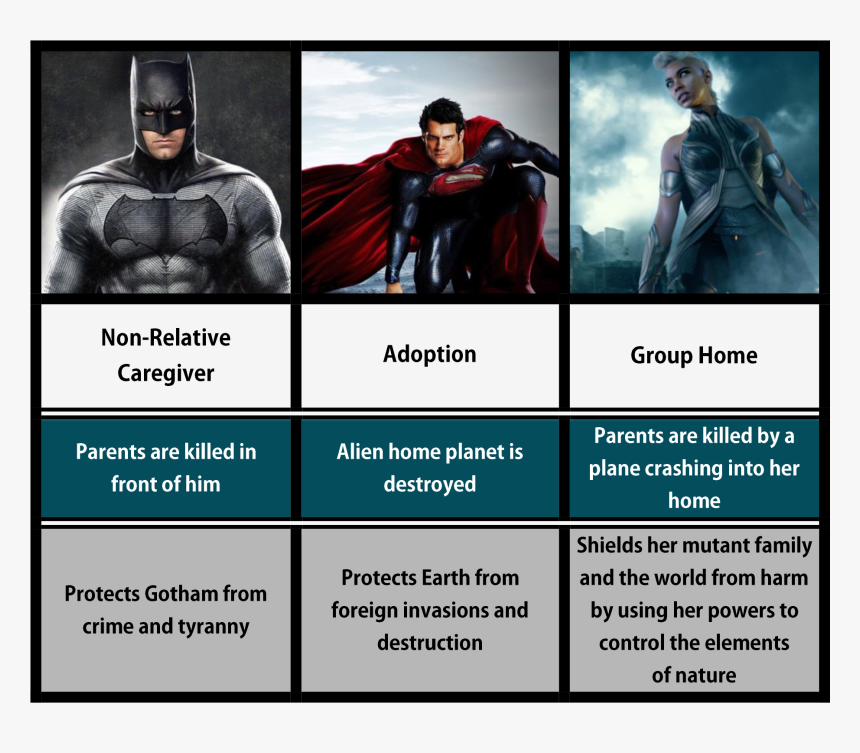 | Non-Relative Caregiver | Adoption | Group Home |
|---|---|---|
| Parents are killed in front of him | Alien home planet is destroyed | Parents are killed by a plane crashing into her home |
| Protects Gotham from crime and tyranny | Protects Earth from foreign invasions and destruction | Shields her mutant family and the world from harm by using her powers to control the elements of nature |